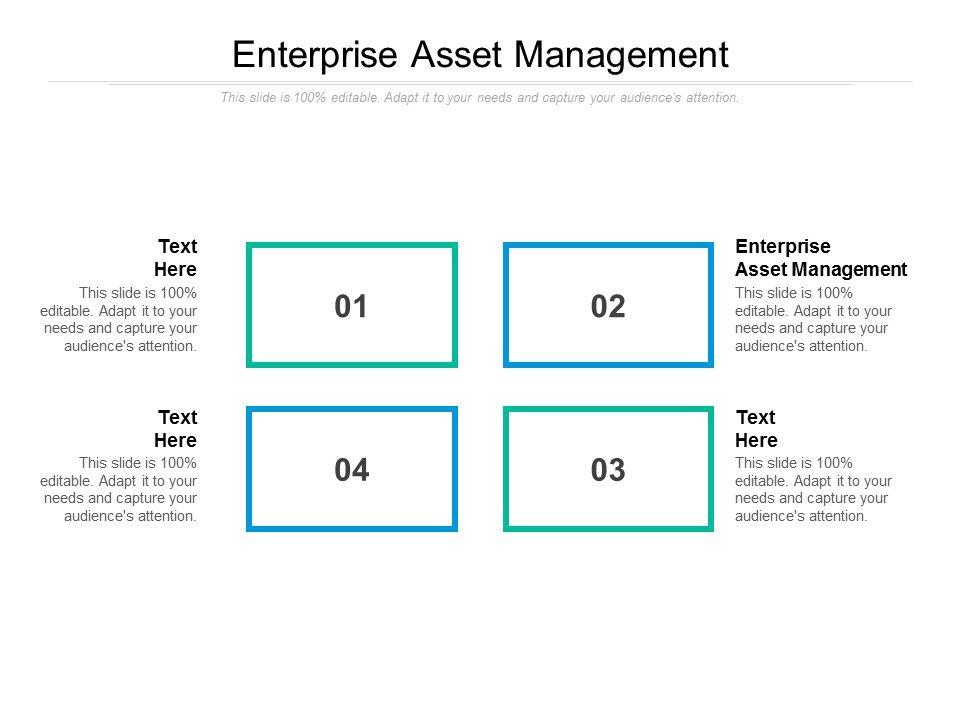 Enterprise Asset Management

This slide is 100% editable. Adapt it to your needs and capture your audience's attention.

Text Here

This slide is 100% editable. Adapt it to your needs and capture your audience's attention.

01

02

Enterprise Asset Management

This slide is 100% editable. Adapt it to your needs and capture your audience's attention.

Text Here

This slide is 100% editable. Adapt it to your needs and capture your audience's attention.

04

03

Text Here

This slide is 100% editable. Adapt it to your needs and capture your audience's attention.